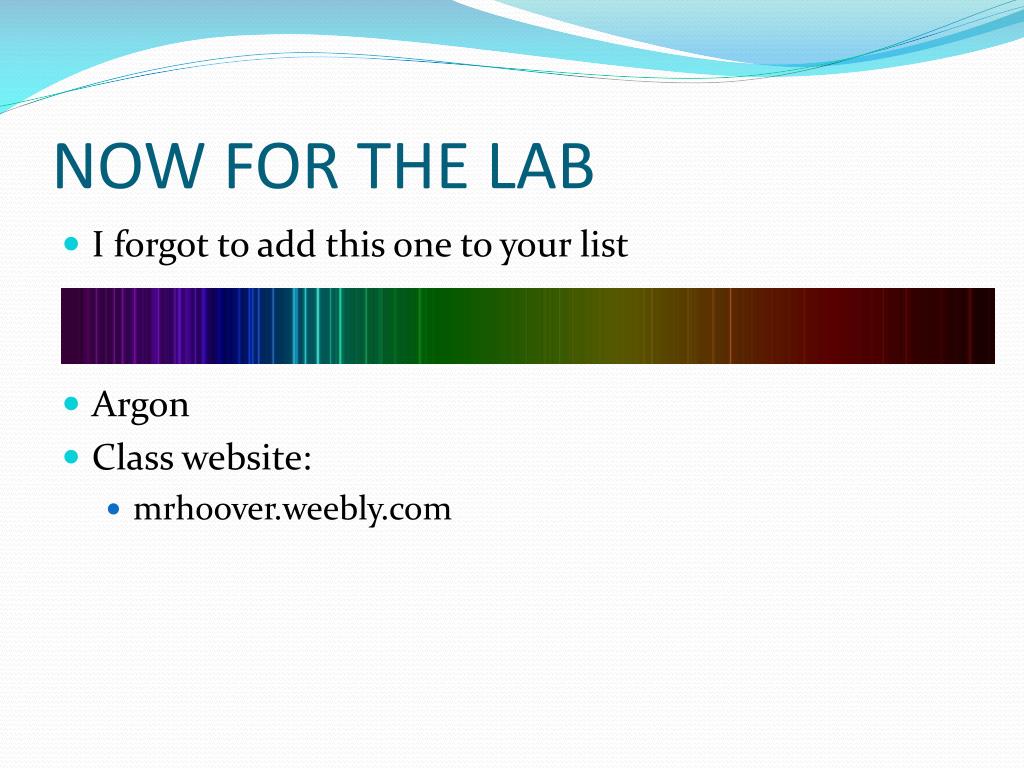 NOW FOR THE LAB

I forgot to add this one to your list

Argon

Class website:

mrhoover.weebly.com